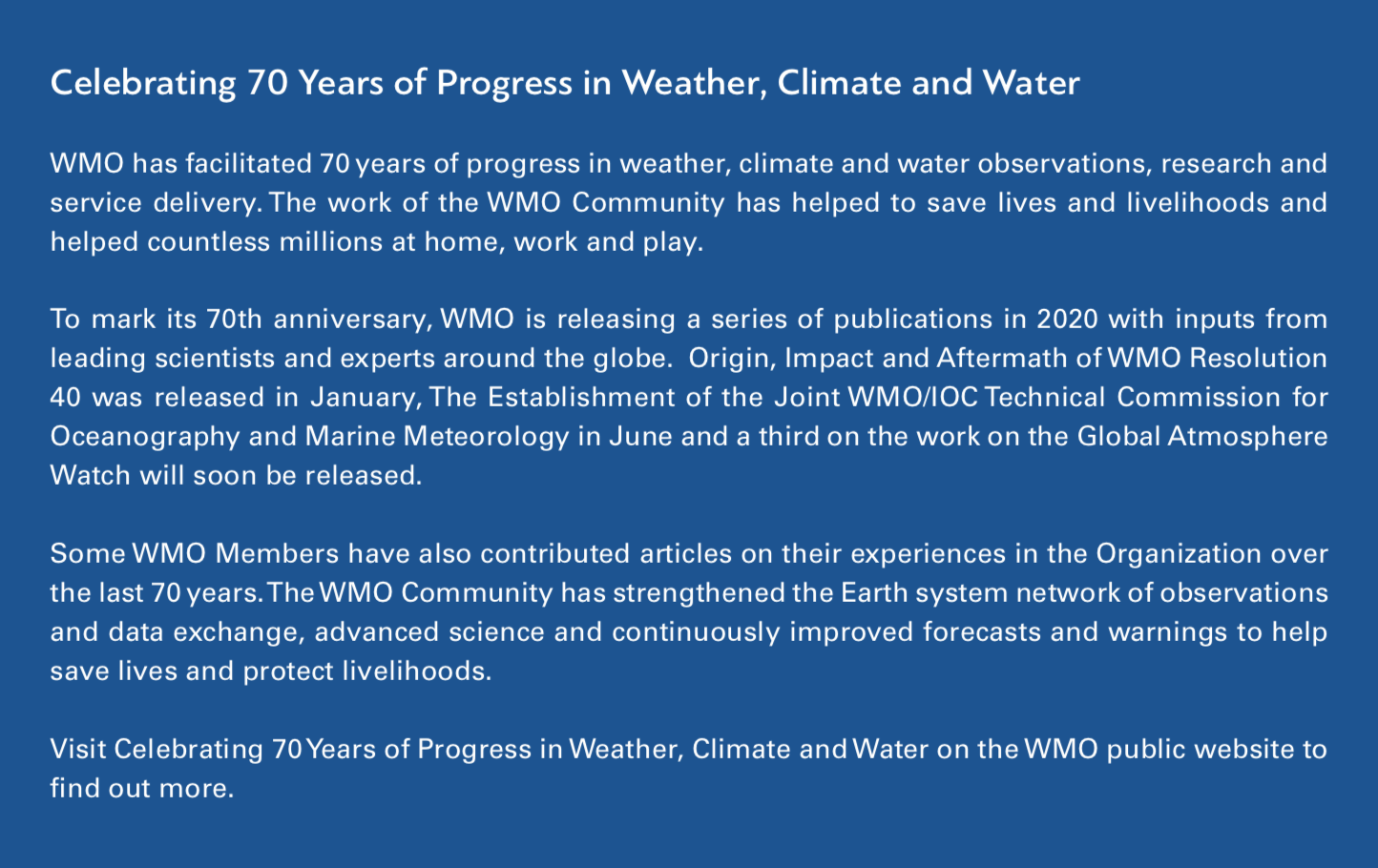 Celebrating 70 Years of Progress in Weather, Climate and Water

WMO has facilitated 70 years of progress in weather, climate and water observations, research and service delivery. The work of the WMO Community has helped to save lives and livelihoods and helped countless millions at home, work and play.

To mark its 70th anniversary, WMO is releasing a series of publications in 2020 with inputs from leading scientists and experts around the globe. Origin, Impact and Aftermath of WMO Resolution 40 was released in January, The Establishment of the Joint WMO/IOC Technical Commission for Oceanography and Marine Meteorology in June and a third on the work on the Global Atmosphere Watch will soon be released.

Some WMO Members have also contributed articles on their experiences in the Organization over the last 70 years. The WMO Community has strengthened the Earth system network of observations and data exchange, advanced science and continuously improved forecasts and warnings to help save lives and protect livelihoods.

Visit Celebrating 70 Years of Progress in Weather, Climate and Water on the WMO public website to find out more.